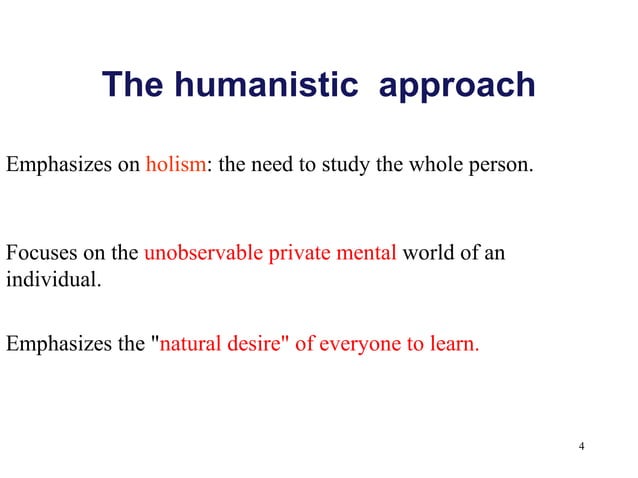 The humanistic approach

Emphasizes on holism: the need to study the whole person.

Focuses on the unobservable private mental world of an individual.

Emphasizes the "natural desire" of everyone to learn.

4